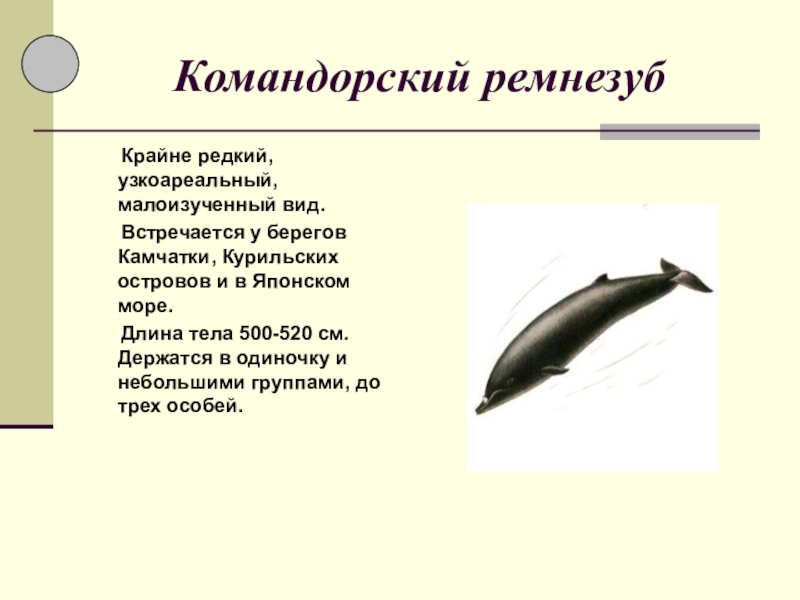 Командорский ремнезуб

Крайне редкий, узкоареальный, малоизученный вид.

Встречается у берегов Камчатки, Курильских островов и в Японском море.

Длина тела 500-520 см. Держатся в одиночку и небольшими группами, до трех особей.